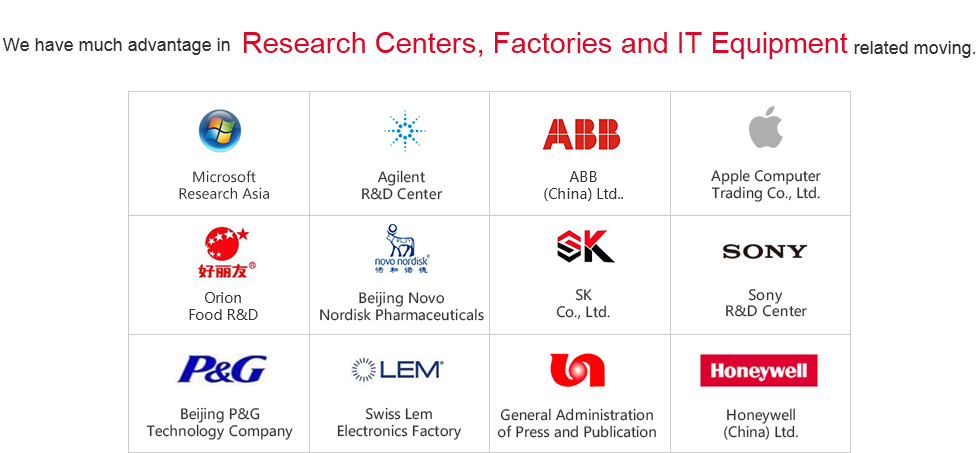 We have much advantage in Research Centers, Factories and IT Equipment related moving.

| | | | |
|---|---|---|---|
| Microsoft Research Asia | Agilent R&D Center | ABB ABB (China) Ltd.. | Apple Computer Trading Co., Ltd. |
| 好丽友 Orion Food R&D | novo nordisk 诺和诺德 Beijing Novo Nordisk Pharmaceuticals | SK SK Co., Ltd. | SONY Sony R&D Center |
| P&G Beijing P&G Technology Company | LEM Swiss Lem Electronics Factory | General Administration of Press and Publication | Honeywell Honeywell (China) Ltd. |